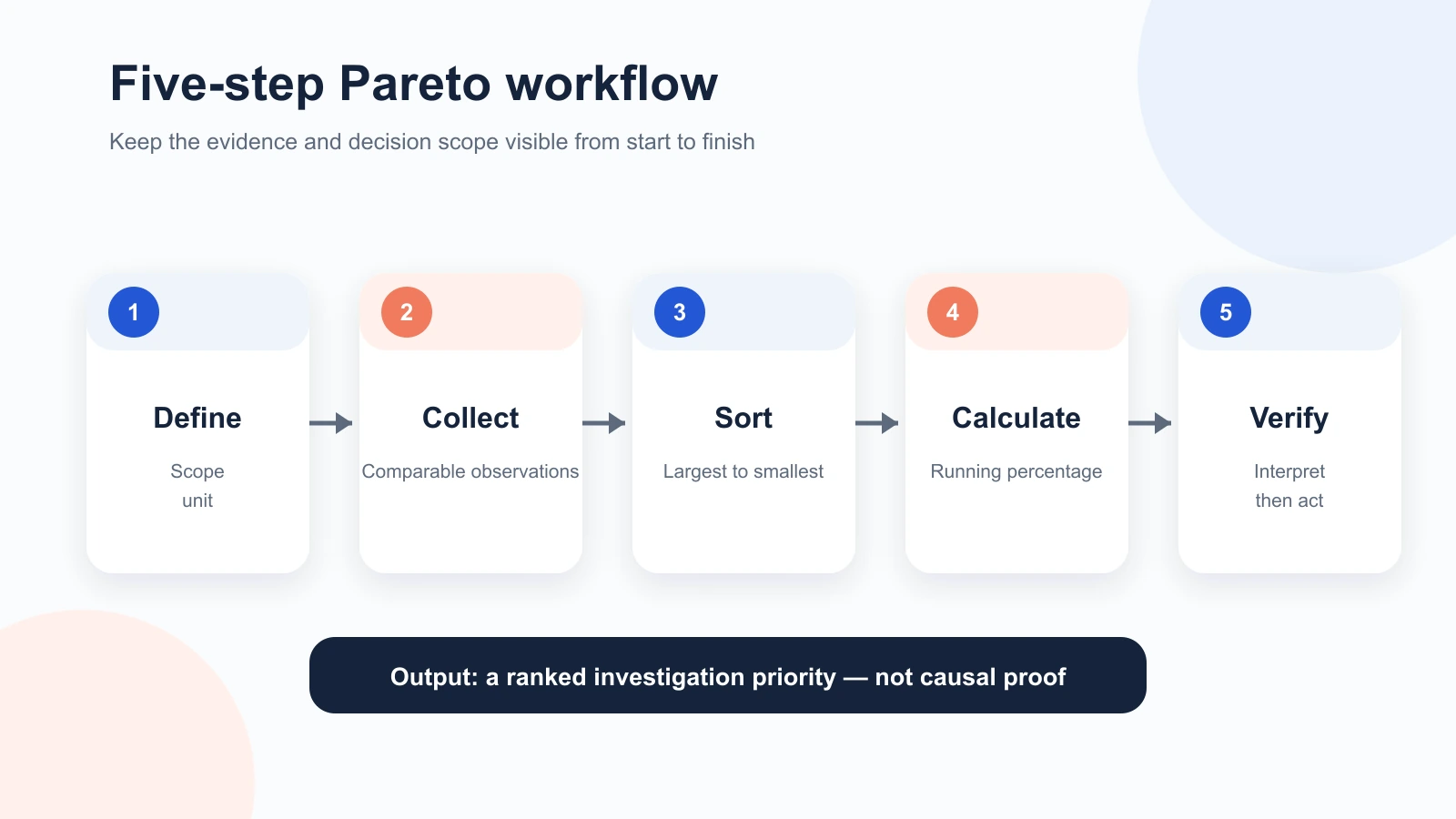 Five-step Pareto workflow

Keep the evidence and decision scope visible from start to finish

1

Define

Scope unit

2

Collect

Comparable observations

3

Sort

Largest to smallest

4

Calculate

Running percentage

5

Verify

Interpret then act

Output: a ranked investigation priority — not causal proof